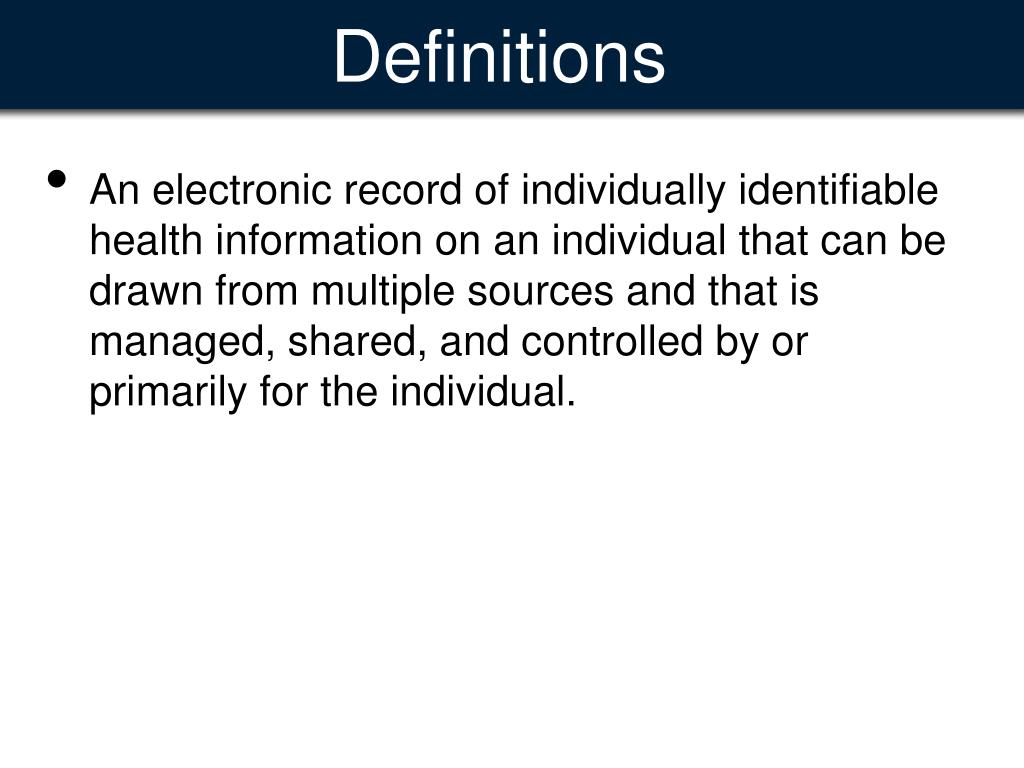 Definitions

• An electronic record of individually identifiable health information on an individual that can be drawn from multiple sources and that is managed, shared, and controlled by or primarily for the individual.